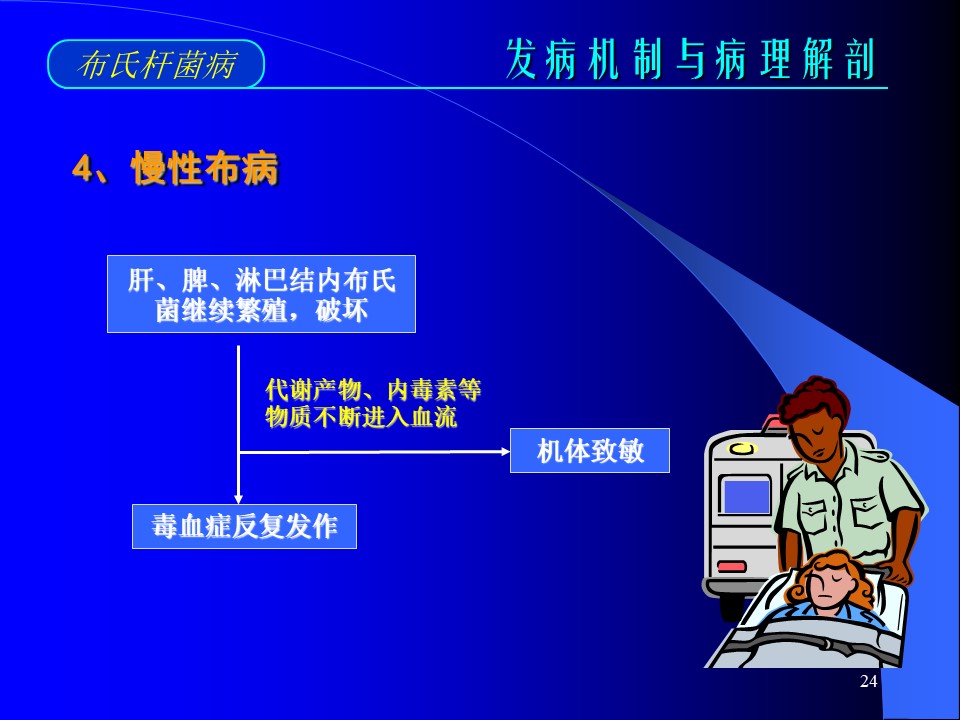 布氏杆菌病

发病机制与病理解剖

4、慢性布病

肝、脾、淋巴结内布氏菌继续繁殖，破坏

代谢产物、内毒素等物质不断进入血流

机体致敏

毒血症反复发作

24